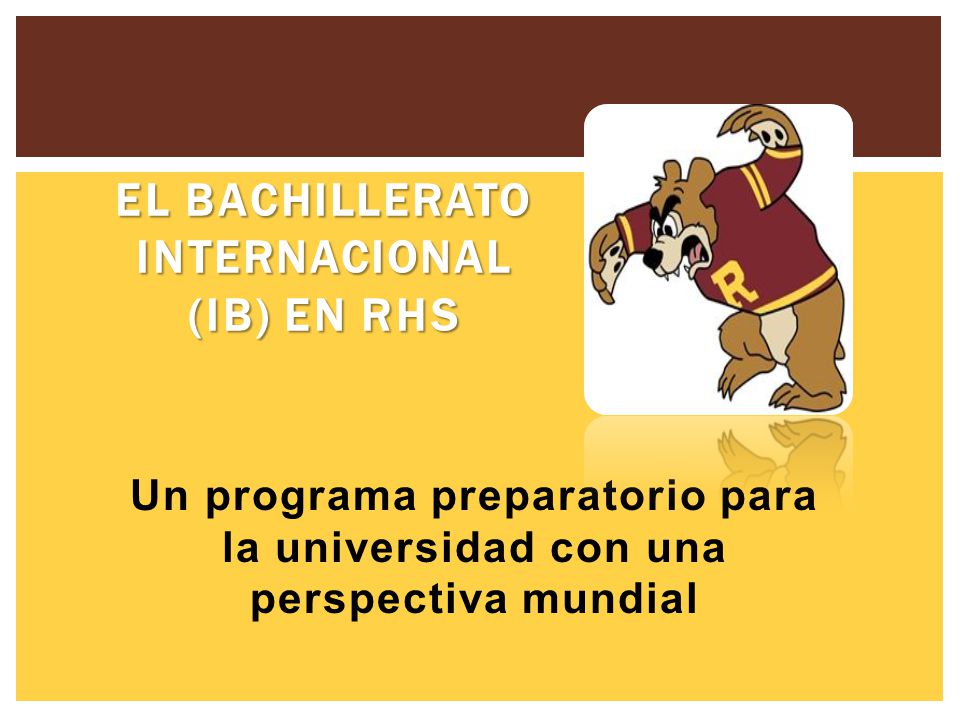 EL BACHILLERATO INTERNACIONAL (IB) EN RHS

R

Un programa preparatorio para la universidad con una perspectiva mundial